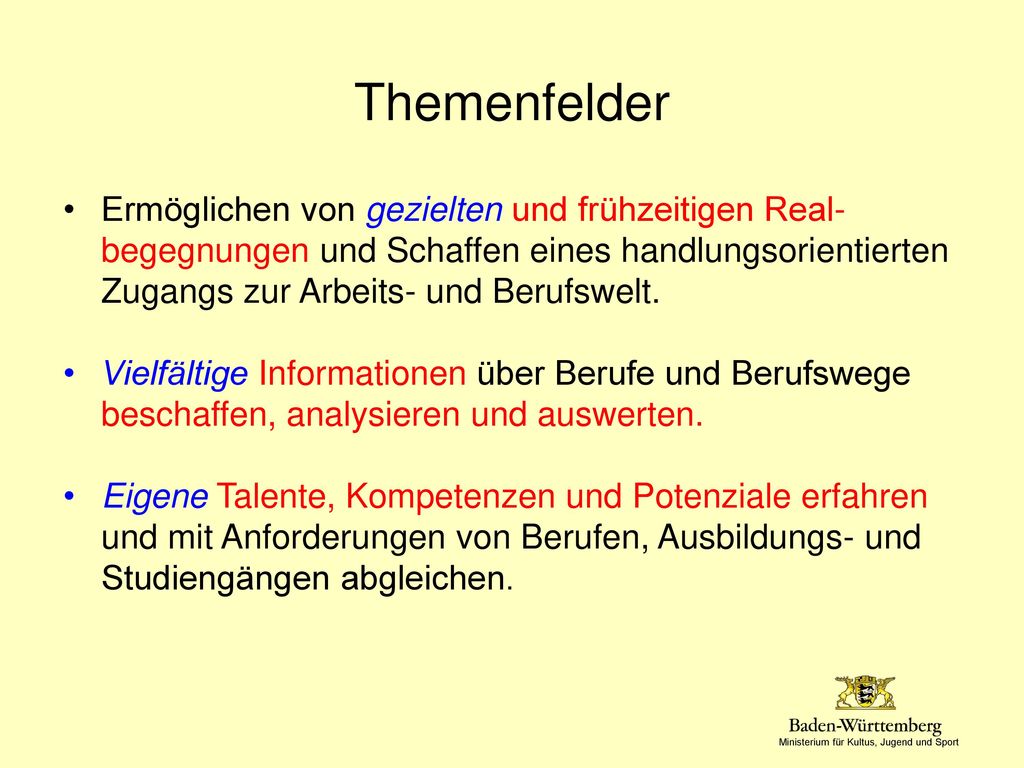 Themenfelder

• Ermöglichen von gezielten und frühzeitigen Realbegegnungen und Schaffen eines handlungsorientierten Zugangs zur Arbeits- und Berufswelt.

• Vielfältige Informationen über Berufe und Berufswege beschaffen, analysieren und auswerten.

• Eigene Talente, Kompetenzen und Potenziale erfahren und mit Anforderungen von Berufen, Ausbildungs- und Studiengängen abgleichen.

Baden-Württemberg
Ministerium für Kultus, Jugend und Sport